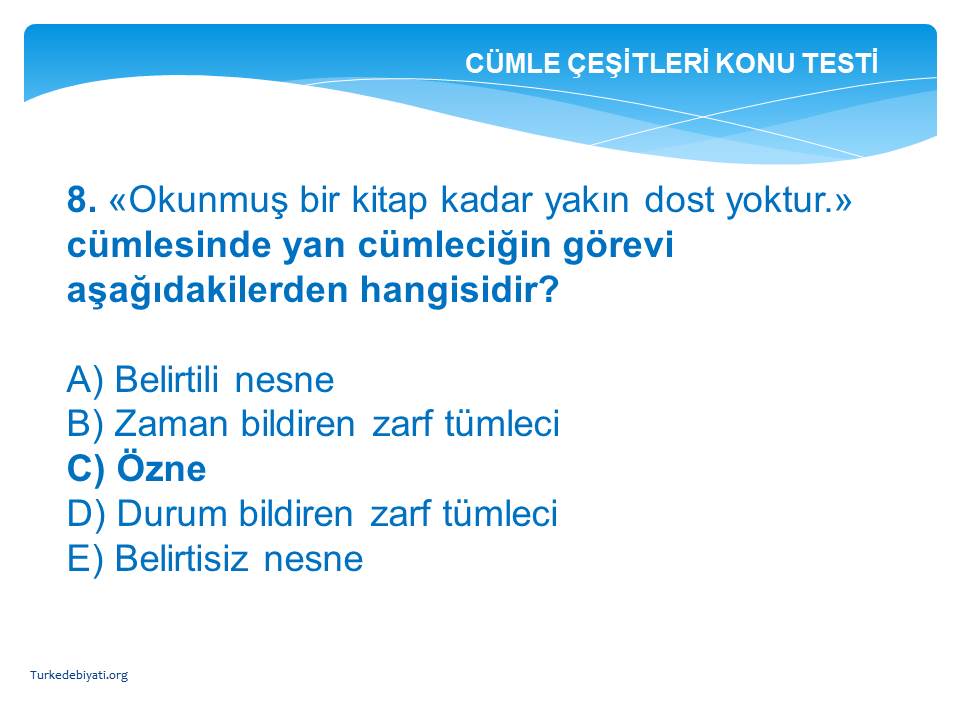 CÜMLE ÇEŞİTLERİ KONU TESTİ

8. «Okunmuş bir kitap kadar yakın dost yoktur.» cümlesinde yan cümleciğin görevi aşağıdakilerden hangisidir?

A) Belirtili nesne
B) Zaman bildiren zarf tümleci
C) Özne
D) Durum bildiren zarf tümleci
E) Belirtisiz nesne

Turkedebiyati.org